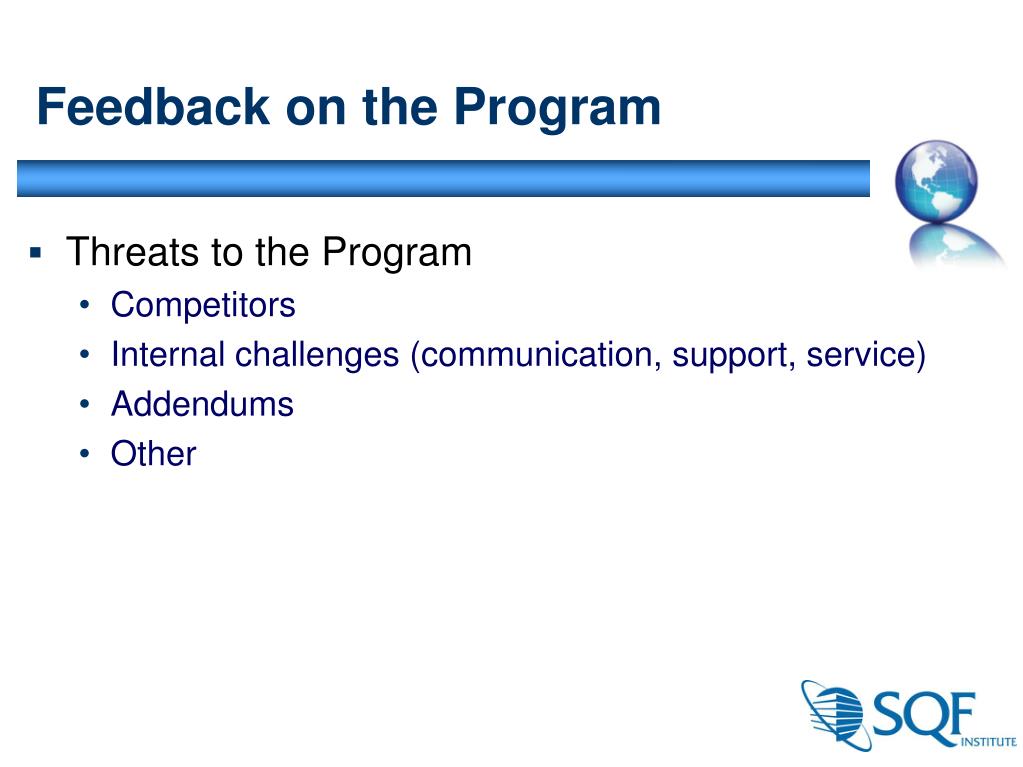 Feedback on the Program

▪ Threats to the Program
• Competitors
• Internal challenges (communication, support, service)
• Addendums
• Other

SQF INSTITUTE